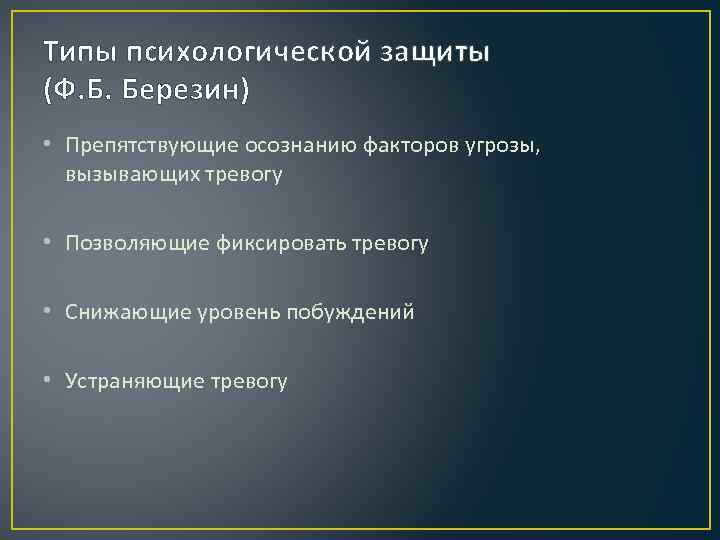 Типы психологической защиты (Ф.Б. Березин)

• Препятствующие осознанию факторов угрозы, вызывающих тревогу

• Позволяющие фиксировать тревогу

• Снижающие уровень побуждений

• Устраняющие тревогу